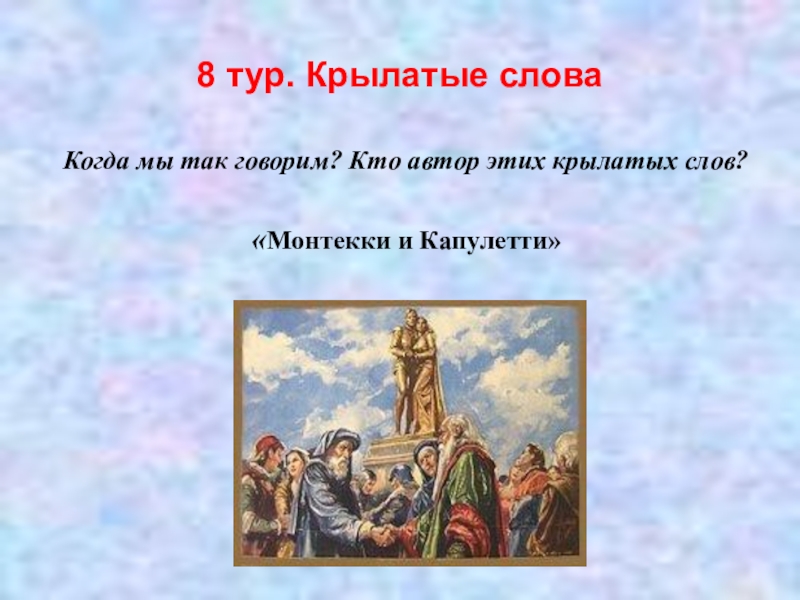 8 тур. Крылатые слова

Когда мы так говорим? Кто автор этих крылатых слов?

«Монтекки и Капулетти»